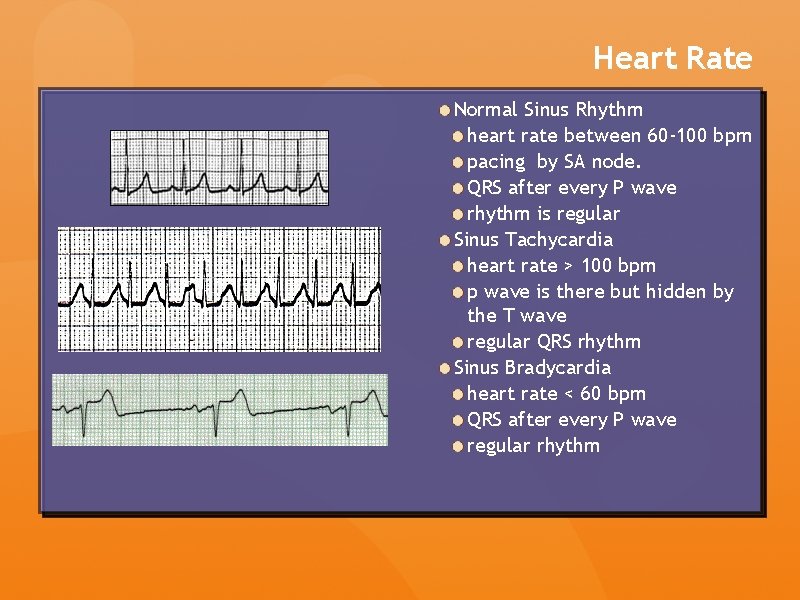 Heart Rate

Normal Sinus Rhythm
heart rate between 60-100 bpm
pacing by SA node.
QRS after every P wave
rhythm is regular
Sinus Tachycardia
heart rate > 100 bpm
p wave is there but hidden by the T wave
regular QRS rhythm
Sinus Bradycardia
heart rate < 60 bpm
QRS after every P wave
regular rhythm